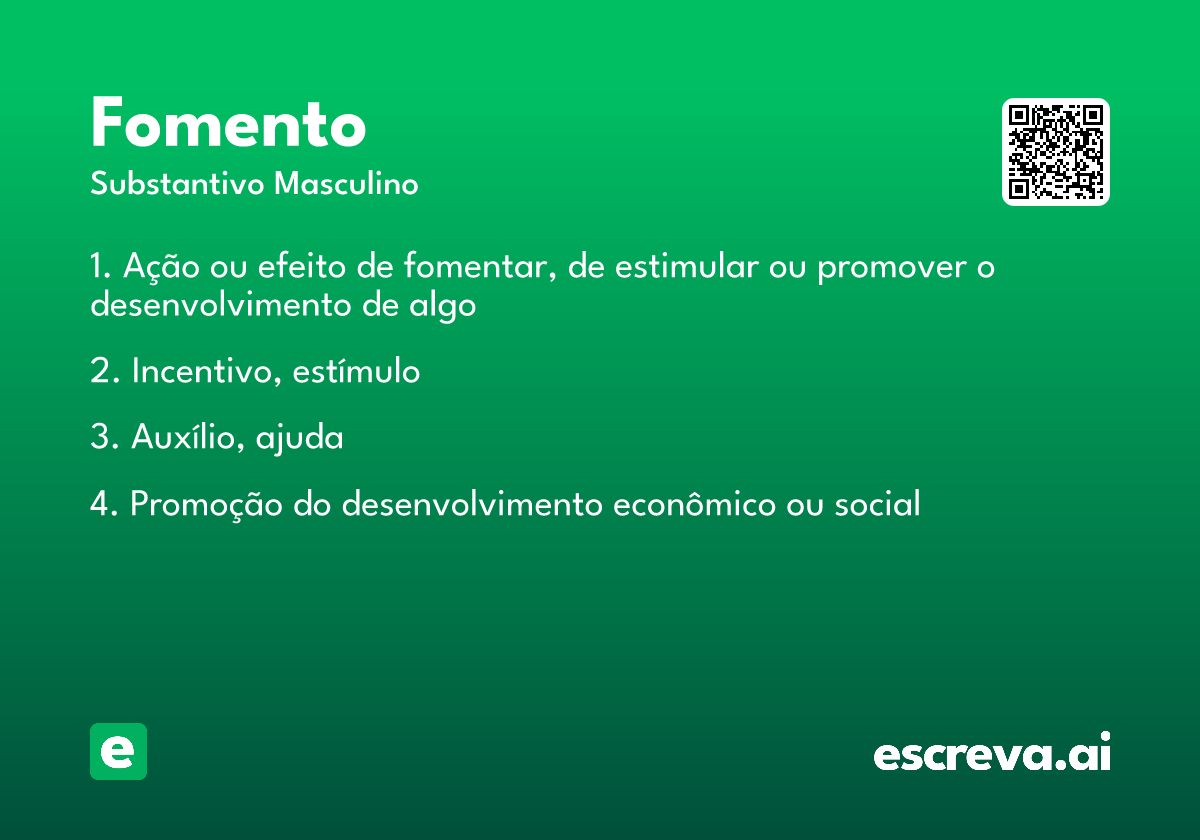 Fomento
Substantivo Masculino

1. Ação ou efeito de fomentar, de estimular ou promover o desenvolvimento de algo

2. Incentivo, estímulo

3. Auxílio, ajuda

4. Promoção do desenvolvimento econômico ou social

e

escreva.ai